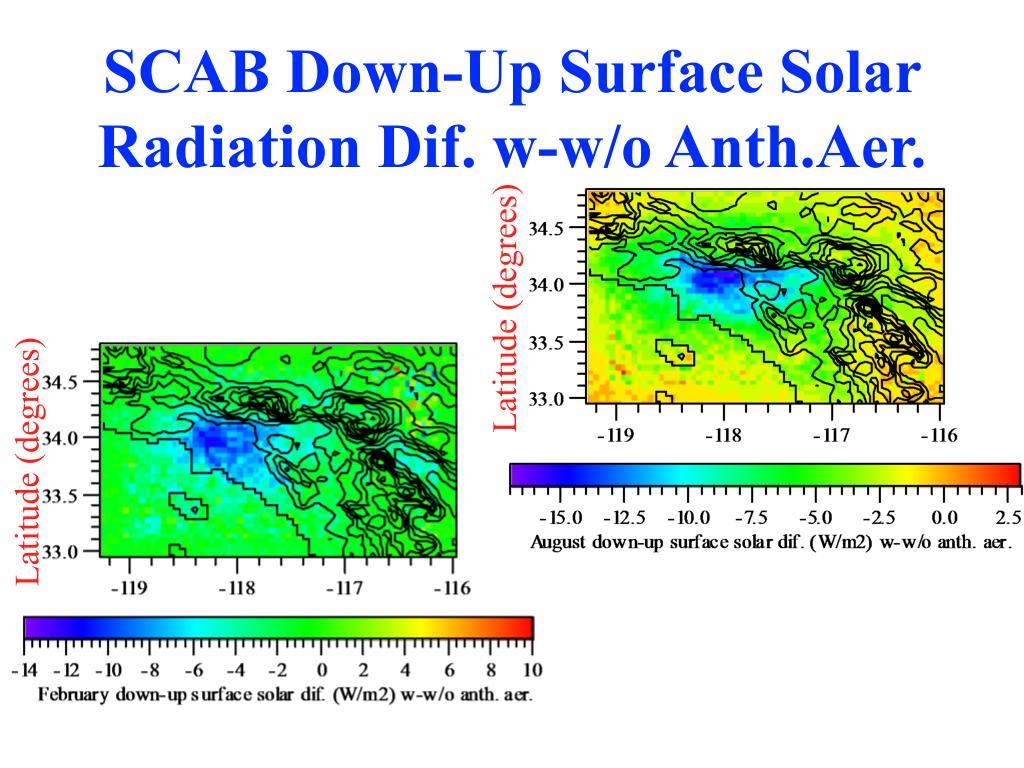 SCAB Down-Up Surface Solar Radiation Dif. w-w/o Anth.Aer.

Latitude (degrees)

34.5
34.0
33.5
33.0

-119 -118 -117 -116

-15.0 -12.5 -10.0 -7.5 -5.0 -2.5 0.0 2.5
August down-up surface solar dif. (W/m2) w-w/o anth. aer.

Latitude (degrees)

34.5
34.0
33.5
33.0

-119 -118 -117 -116

-14 -12 -10 -8 -6 -4 -2 0 2 4 6 8 10
February down-up surface solar dif. (W/m2) w-w/o anth. aer.